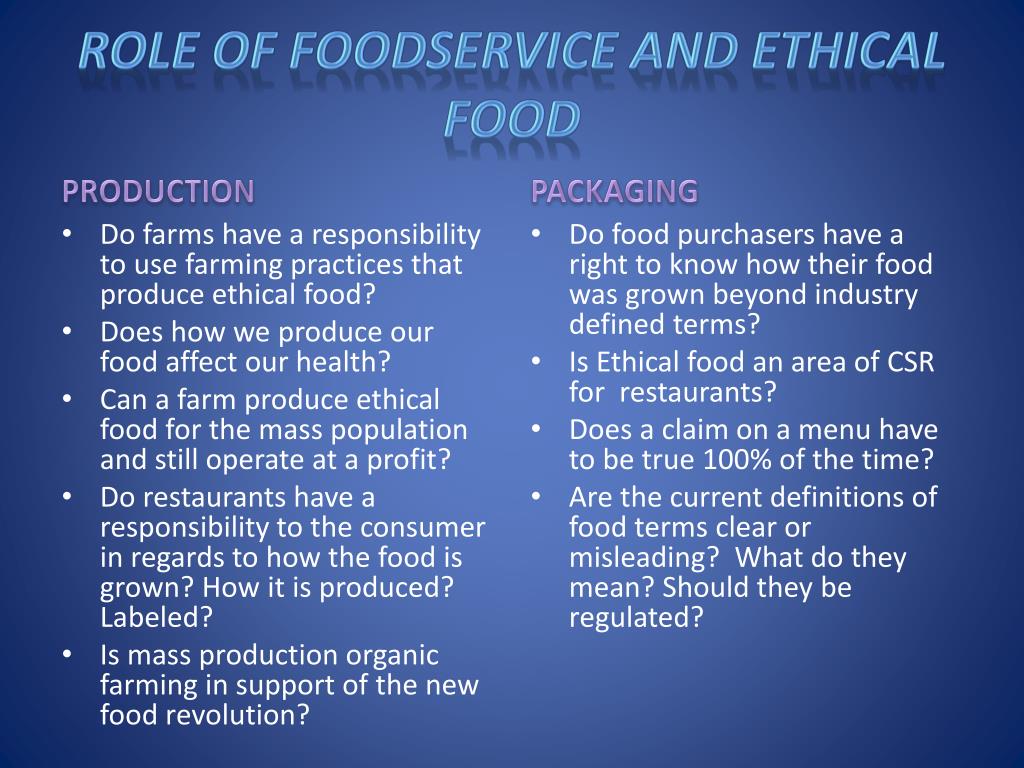 ROLE OF FOODSERVICE AND ETHICAL FOOD

PRODUCTION

• Do farms have a responsibility to use farming practices that produce ethical food?
• Does how we produce our food affect our health?
• Can a farm produce ethical food for the mass population and still operate at a profit?
• Do restaurants have a responsibility to the consumer in regards to how the food is grown? How it is produced? Labeled?
• Is mass production organic farming in support of the new food revolution?

PACKAGING

• Do food purchasers have a right to know how their food was grown beyond industry defined terms?
• Is Ethical food an area of CSR for restaurants?
• Does a claim on a menu have to be true 100% of the time?
• Are the current definitions of food terms clear or misleading? What do they mean? Should they be regulated?